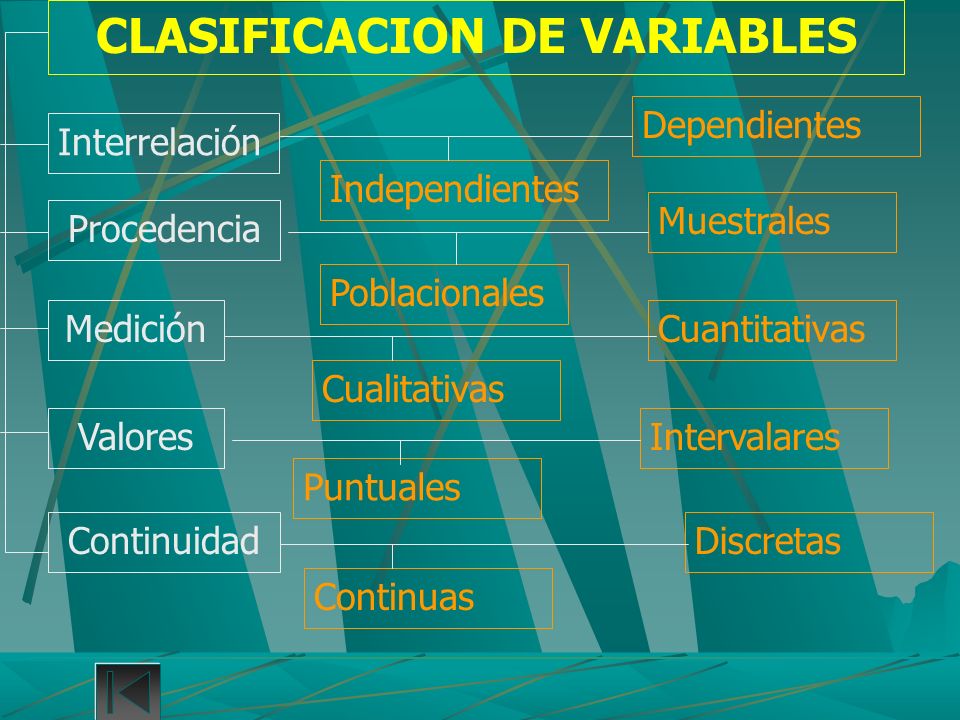 CLASIFICACION DE VARIABLES

Interrelación

Dependientes

Independientes

Procedencia

Muestrales

Poblacionales

Medición

Cuantitativas

Cualitativas

Valores

Intervalares

Puntuales

Continuidad

Discretas

Continuas